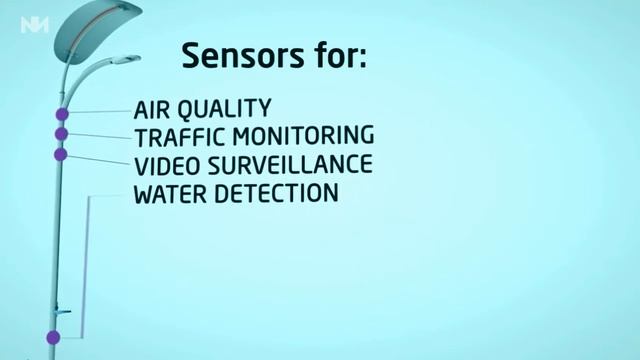 NM

Sensors for:

AIR QUALITY
TRAFFIC MONITORING
VIDEO SURVEILLANCE
WATER DETECTION